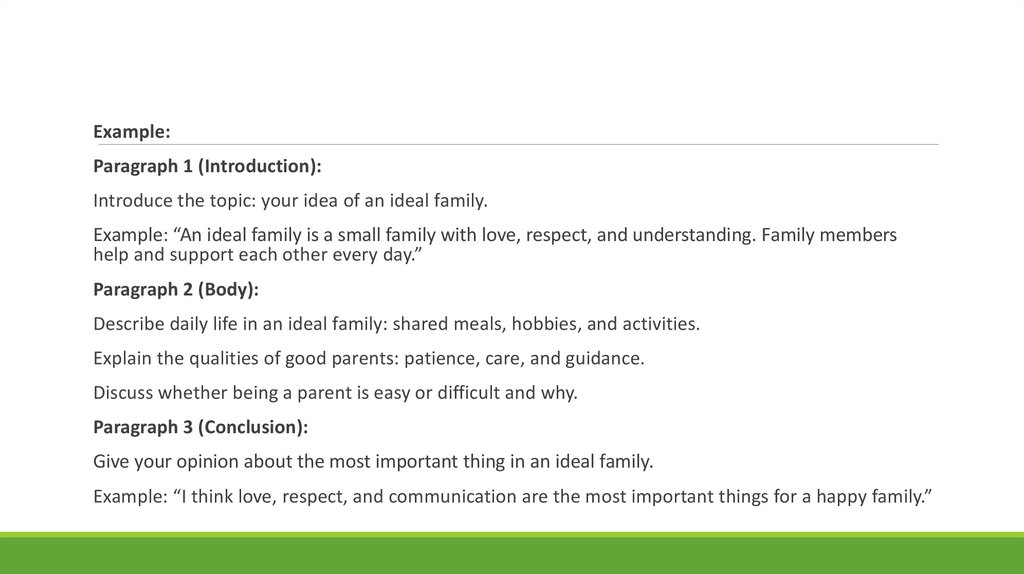 Example:

Paragraph 1 (Introduction):

Introduce the topic: your idea of an ideal family.

Example: “An ideal family is a small family with love, respect, and understanding. Family members help and support each other every day.”

Paragraph 2 (Body):

Describe daily life in an ideal family: shared meals, hobbies, and activities.

Explain the qualities of good parents: patience, care, and guidance.

Discuss whether being a parent is easy or difficult and why.

Paragraph 3 (Conclusion):

Give your opinion about the most important thing in an ideal family.

Example: “I think love, respect, and communication are the most important things for a happy family.”